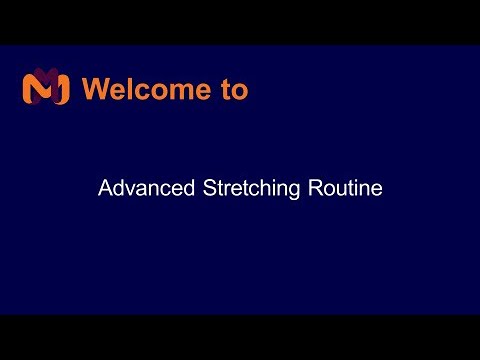 Welcome to

Advanced Stretching Routine